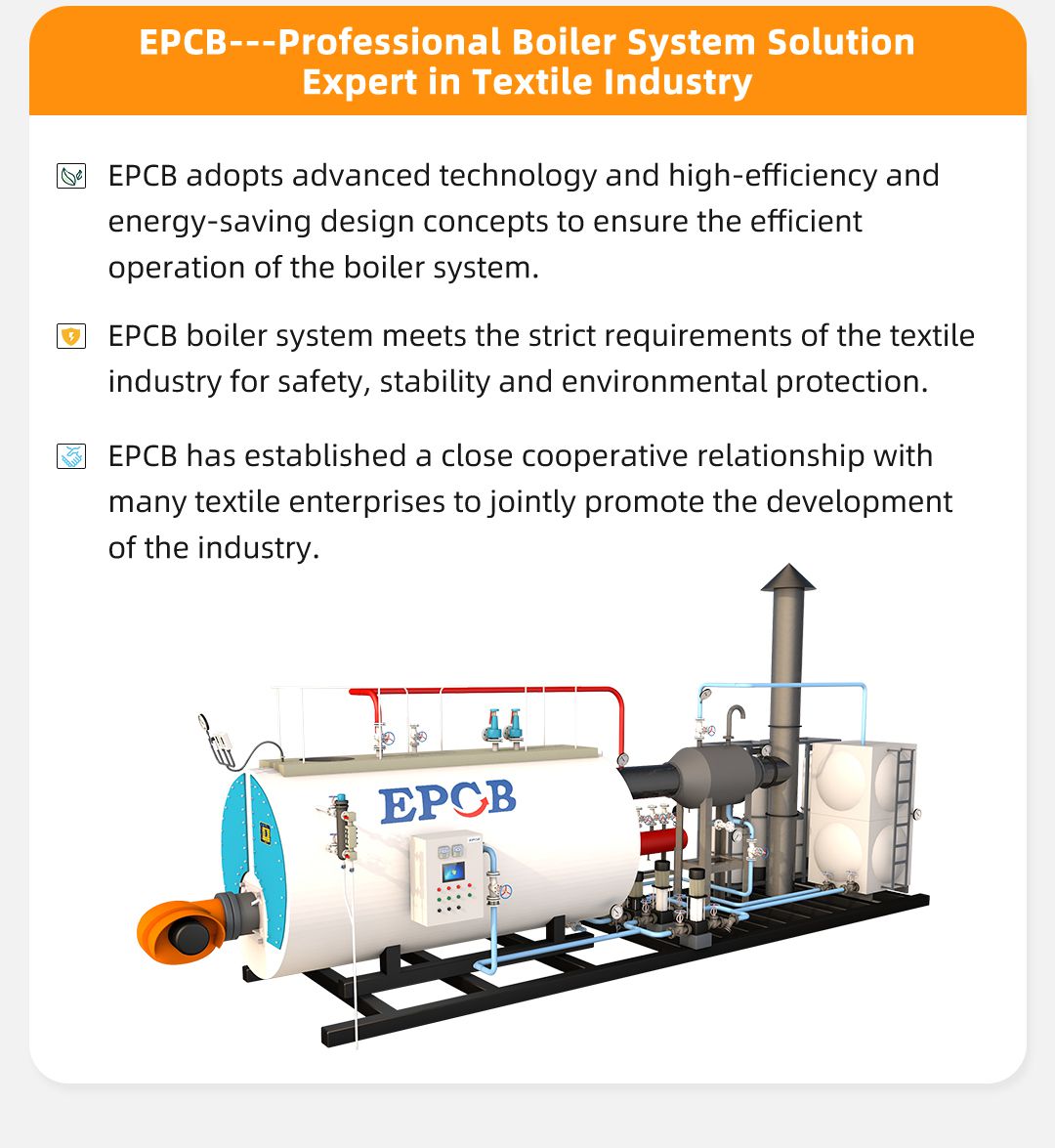 EPCB---Professional Boiler System Solution Expert in Textile Industry

EPCB adopts advanced technology and high-efficiency and energy-saving design concepts to ensure the efficient operation of the boiler system.

EPCB boiler system meets the strict requirements of the textile industry for safety, stability and environmental protection.

EPCB has established a close cooperative relationship with many textile enterprises to jointly promote the development of the industry.

EPCB